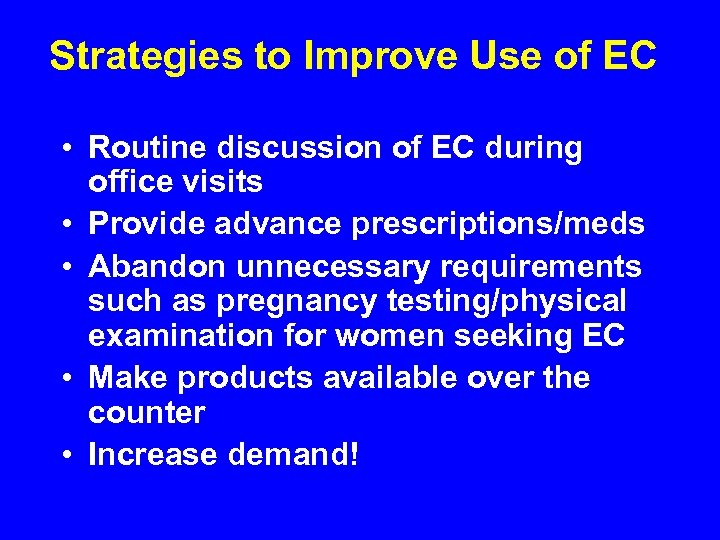 Strategies to Improve Use of EC

• Routine discussion of EC during office visits
• Provide advance prescriptions/meds
• Abandon unnecessary requirements such as pregnancy testing/physical examination for women seeking EC
• Make products available over the counter
• Increase demand!